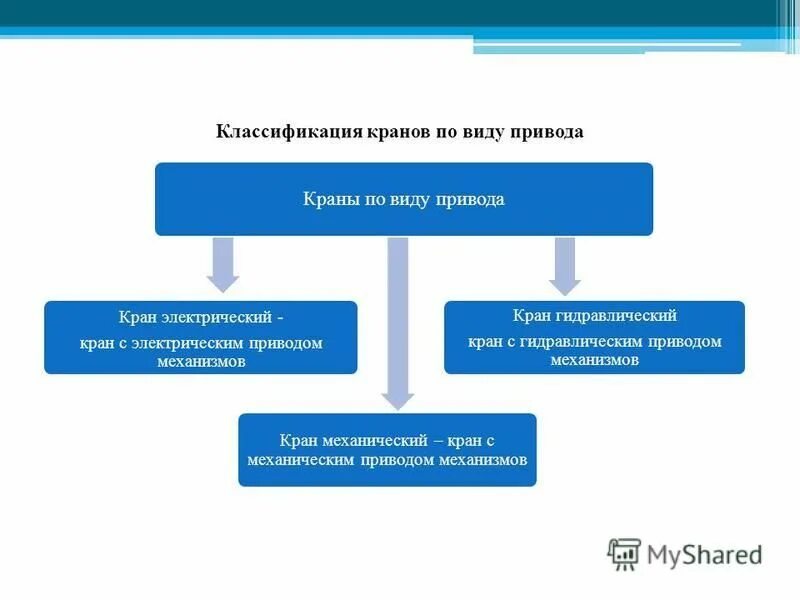 Классификация кранов по виду привода

Краны по виду привода

Кран электрический -
кран с электрическим приводом механизмов

Кран гидравлический
кран с гидравлическим приводом механизмов

Кран механический – кран с механическим приводом механизмов

MyShared